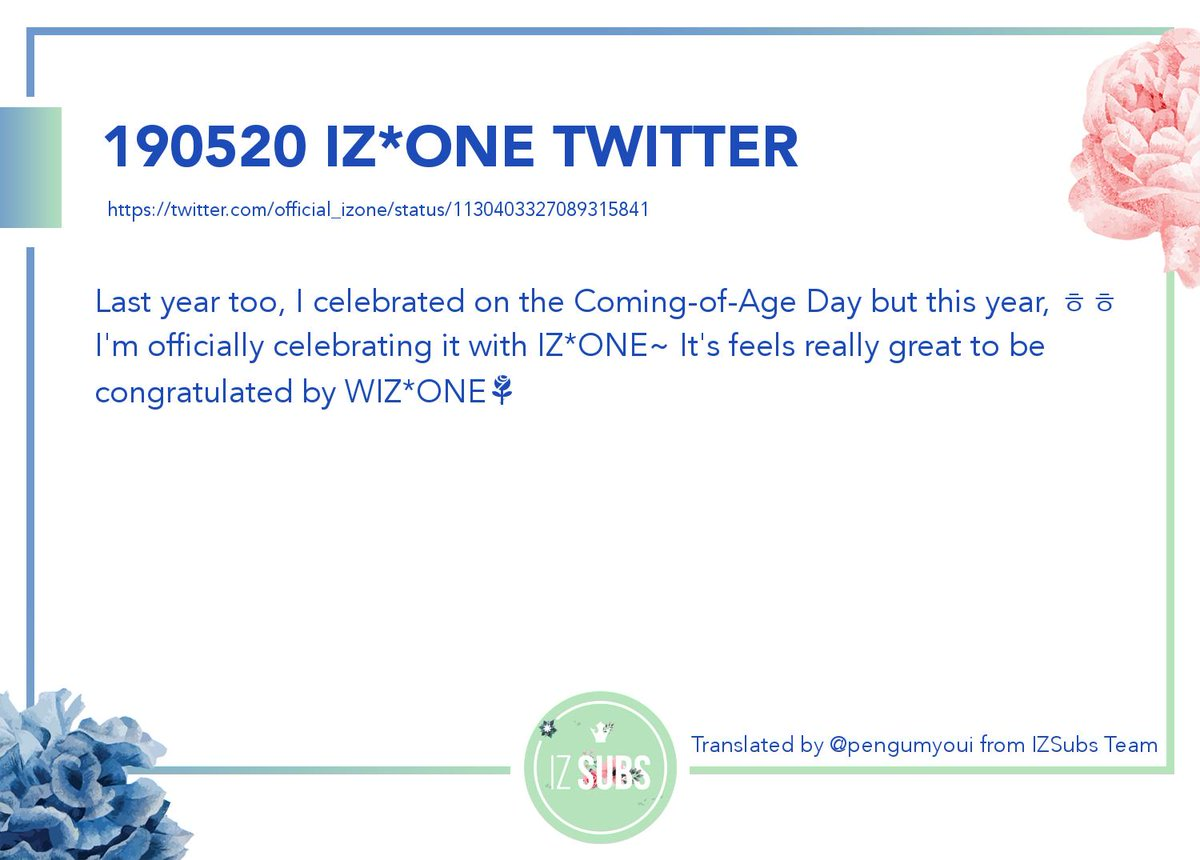 190520 IZ*ONE TWITTER

https://twitter.com/official_izone/status/1130403327089315841

Last year too, I celebrated on the Coming-of-Age Day but this year, ㅎㅎ I'm officially celebrating it with IZ*ONE~ It's feels really great to be congratulated by WIZ*ONE🌹

IZ SUBS

Translated by @pengumyoui from IZSubs Team